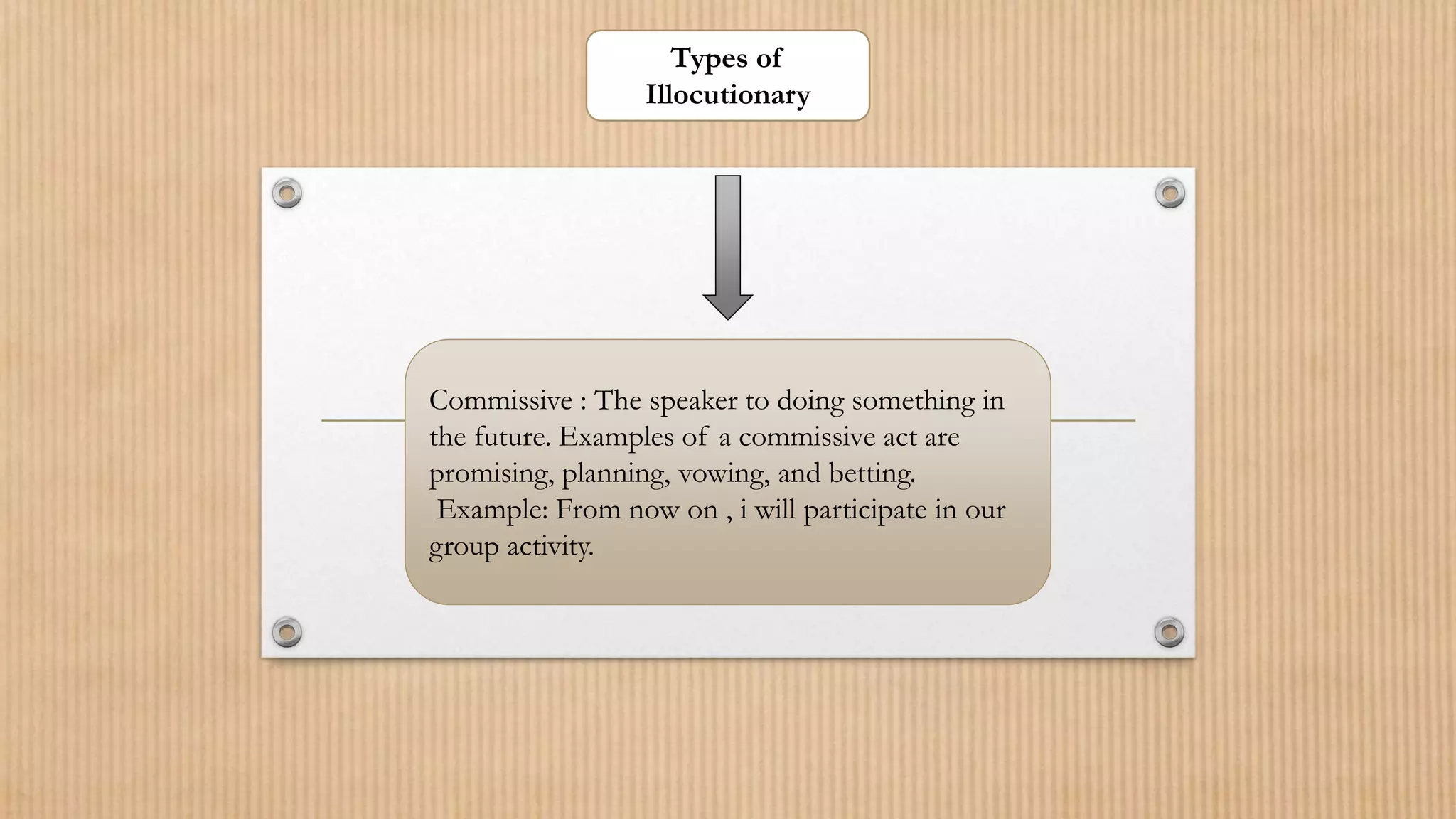 Types of Illocutionary

Commissive : The speaker to doing something in the future. Examples of a commissive act are promising, planning, vowing, and betting.
Example: From now on , i will participate in our group activity.